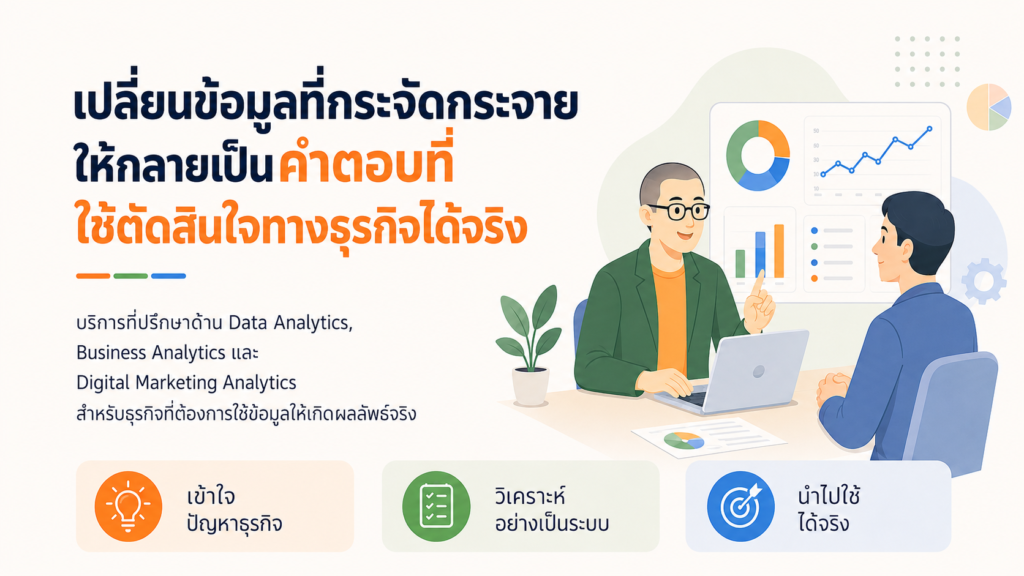 เปลี่ยนข้อมูลที่กระจัดกระจาย ให้กลายเป็นคำตอบที่ ใช้ตัดสินใจทางธุรกิจได้จริง

บริการที่ปรึกษาด้าน Data Analytics, Business Analytics และ Digital Marketing Analytics สำหรับธุรกิจที่ต้องการใช้ข้อมูลให้เกิดผลลัพธ์จริง

เข้าใจ ปัญหาธุรกิจ

วิเคราะห์ อย่างเป็นระบบ

นำไปใช้ ได้จริง